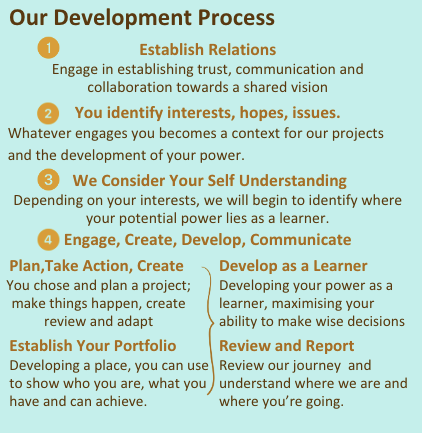 Our Development Process

1 Establish Relations
Engage in establishing trust, communication and collaboration towards a shared vision

2 You identify interests, hopes, issues.
Whatever engages you becomes a context for our projects and the development of your power.

3 We Consider Your Self Understanding
Depending on your interests, we will begin to identify where your potential power lies as a learner.

4 Engage, Create, Develop, Communicate

Plan,Take Action, Create
You chose and plan a project; make things happen, create review and adapt

Establish Your Portfolio
Developing a place, you can use to show who you are, what you have and can achieve.

Develop as a Learner
Developing your power as a learner, maximising your ability to make wise decisions

Review and Report
Review our journey and understand where we are and where you're going.